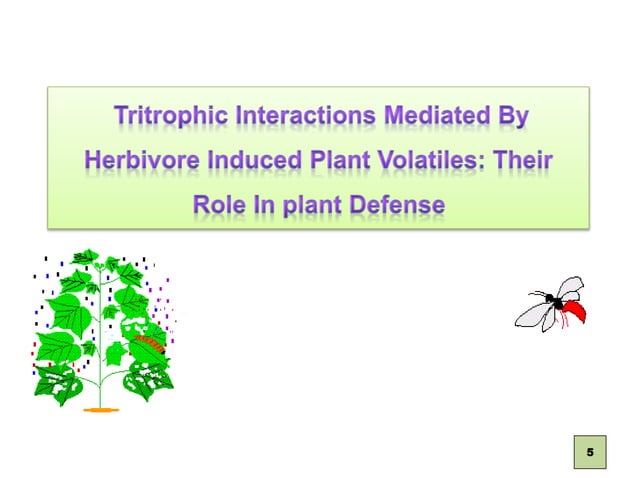 Tritrophic Interactions Mediated By Herbivore Induced Plant Volatiles: Their Role In plant Defense

5